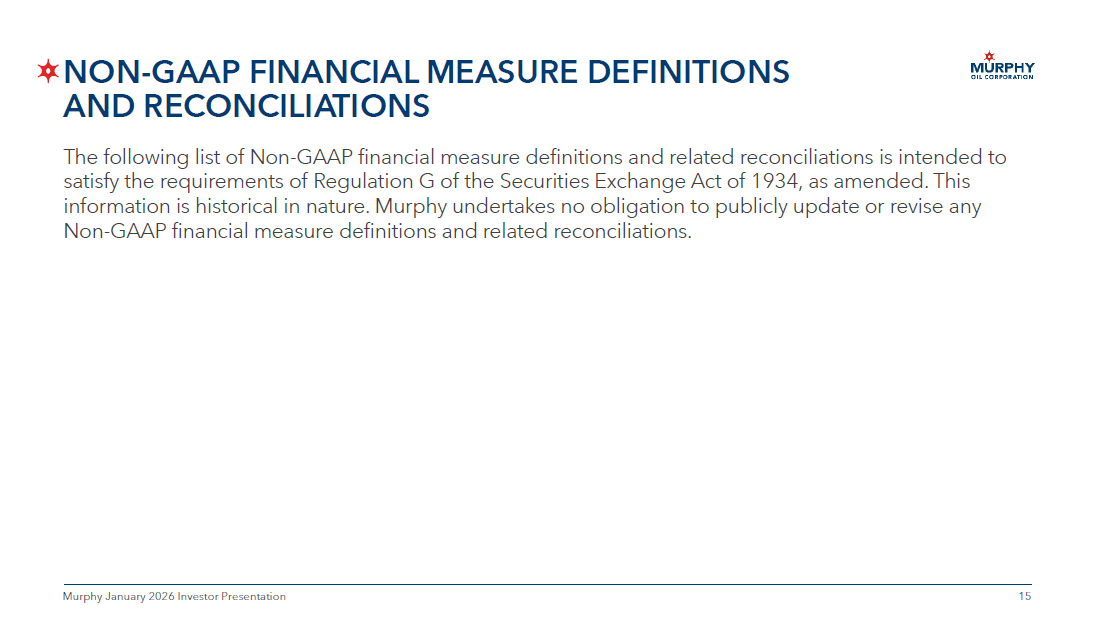 NON-GAAP FINANCIAL MEASURE DEFINITIONS AND RECONCILIATIONS

MURPHY
OIL CORPORATION

The following list of Non-GAAP financial measure definitions and related reconciliations is intended to satisfy the requirements of Regulation G of the Securities Exchange Act of 1934, as amended. This information is historical in nature. Murphy undertakes no obligation to publicly update or revise any Non-GAAP financial measure definitions and related reconciliations.

Murphy January 2026 Investor Presentation

15